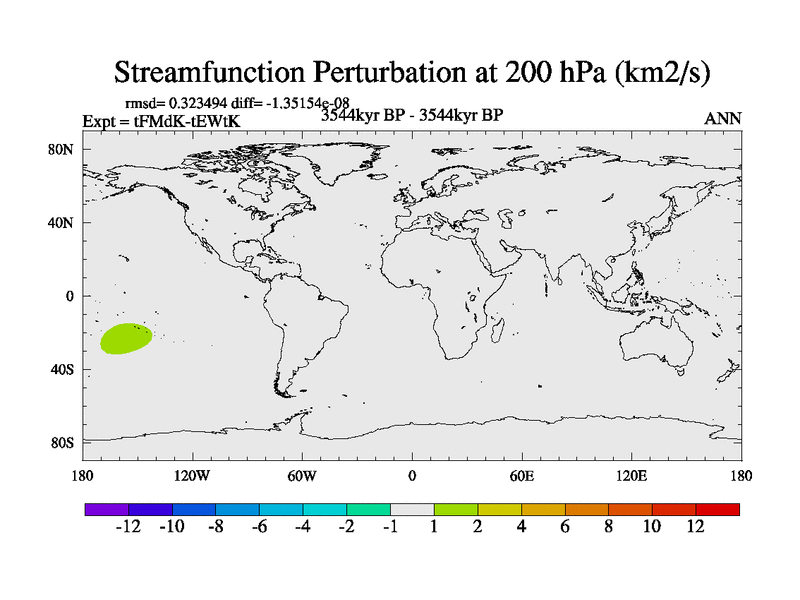 Streamfunction Perturbation at 200 hPa (km2/s)

rmsd= 0.323494 diff= -1.35154e-08
Expt = tFMdK-tEWtK
3544kyr BP - 3544kyr BP
ANN

80N
40N
0
40S
80S

180
120W
60W
0
60E
120E
180

-12 -10 -8 -6 -4 -2 -1 1 2 4 6 8 10 12